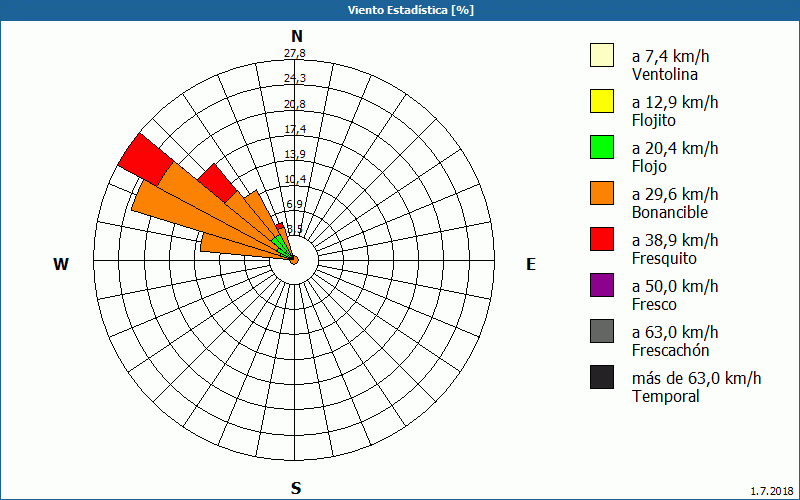 Viento Estadística [%]

N
27,8
24,3
20,8
17,4
13,9
10,4
6,9
3,5

W

E

S

a 7,4 km/h
Ventolina

a 12,9 km/h
Flojito

a 20,4 km/h
Flojo

a 29,6 km/h
Bonancible

a 38,9 km/h
Fresquito

a 50,0 km/h
Fresco

a 63,0 km/h
Frescachón

más de 63,0 km/h
Temporal

1.7.2018